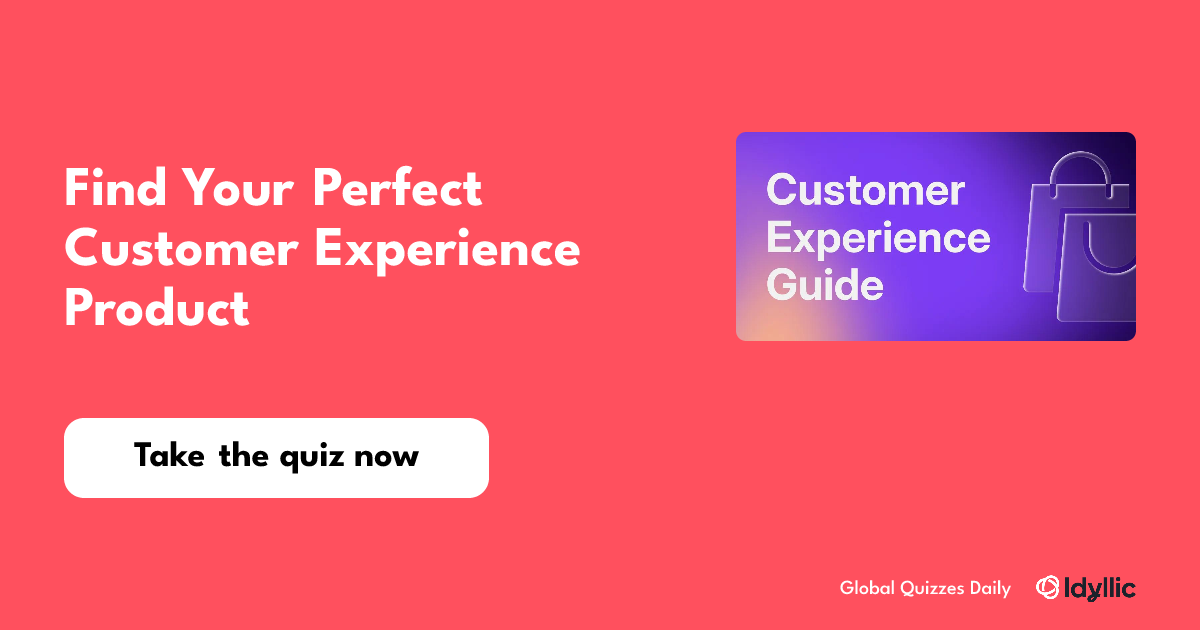 Find Your Perfect Customer Experience Product

Customer Experience Guide

Take the quiz now

Global Quizzes Daily

Idyllic